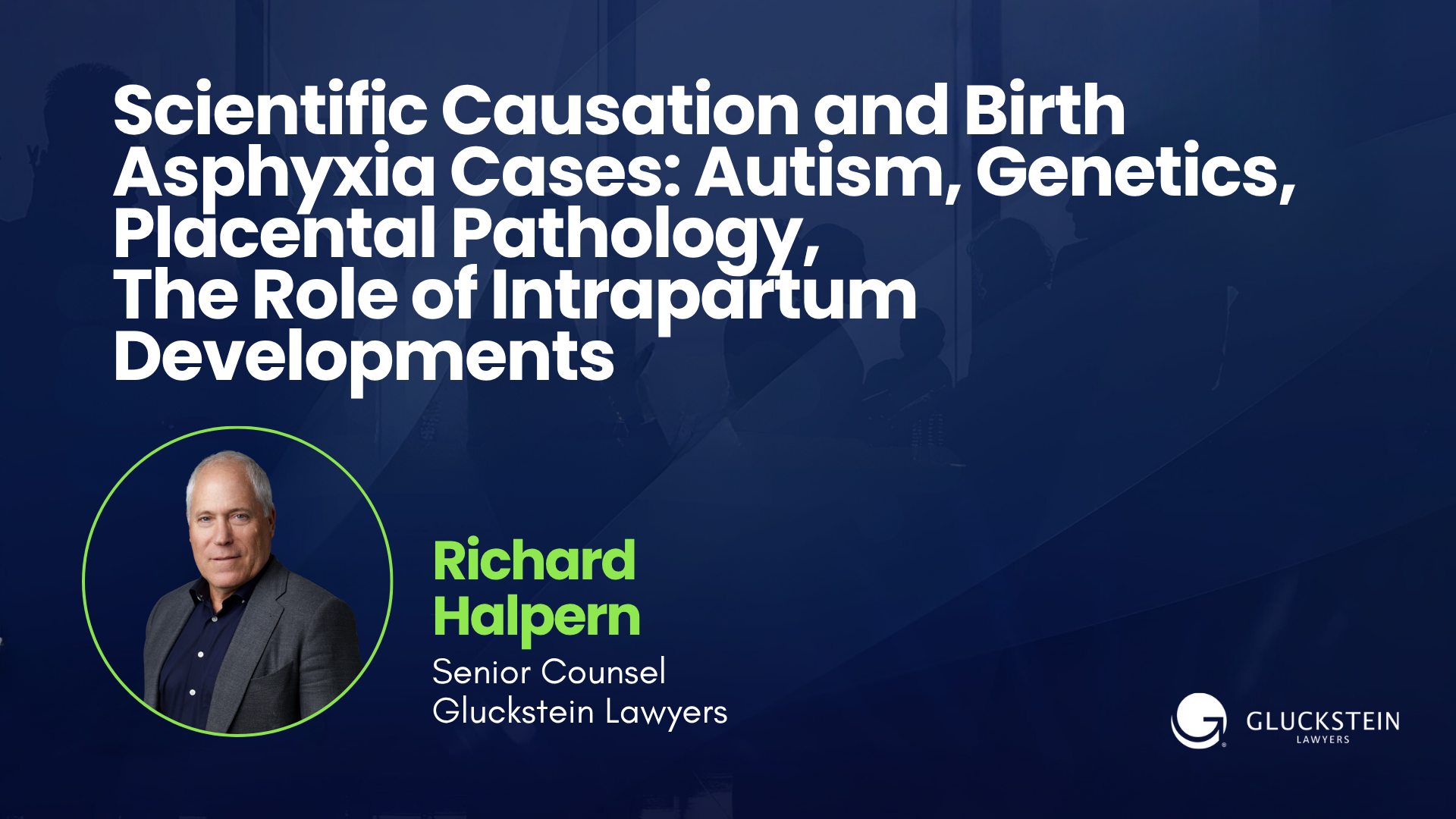 Scientific Causation and Birth Asphyxia Cases: Autism, Genetics, Placental Pathology, The Role of Intrapartum Developments

Richard Halpern
Senior Counsel
Gluckstein Lawyers

GLUCKSTEIN
LAWYERS